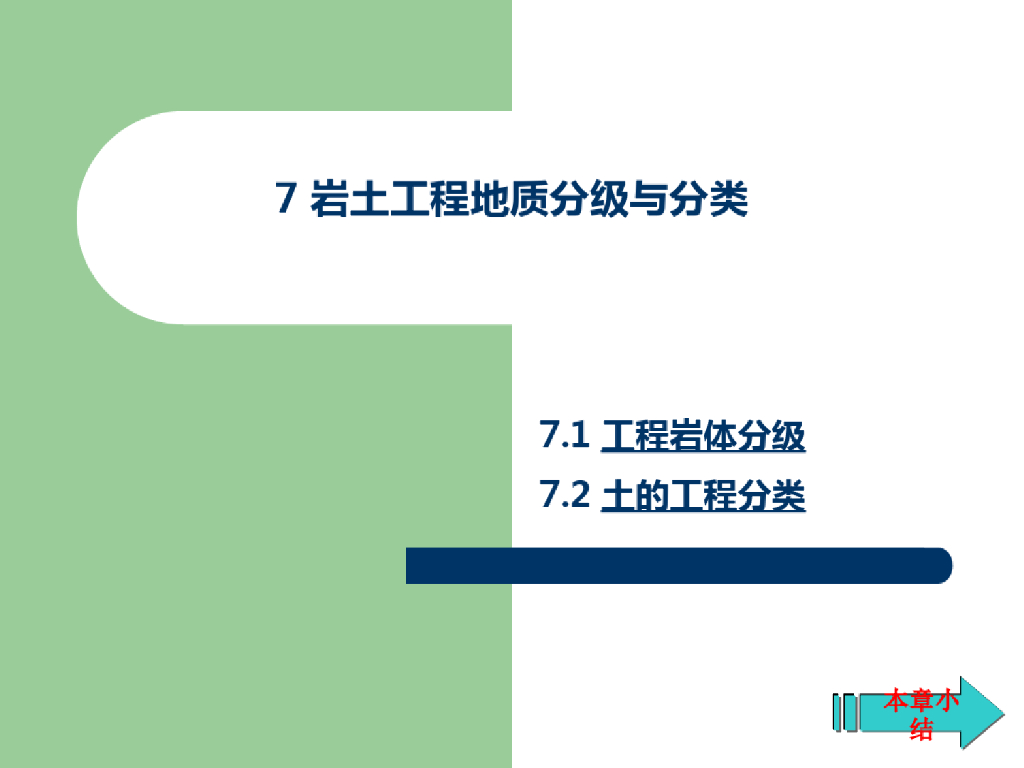 7 岩土工程地质分级与分类

7.1 工程岩体分级

7.2 土的工程分类

本章小结